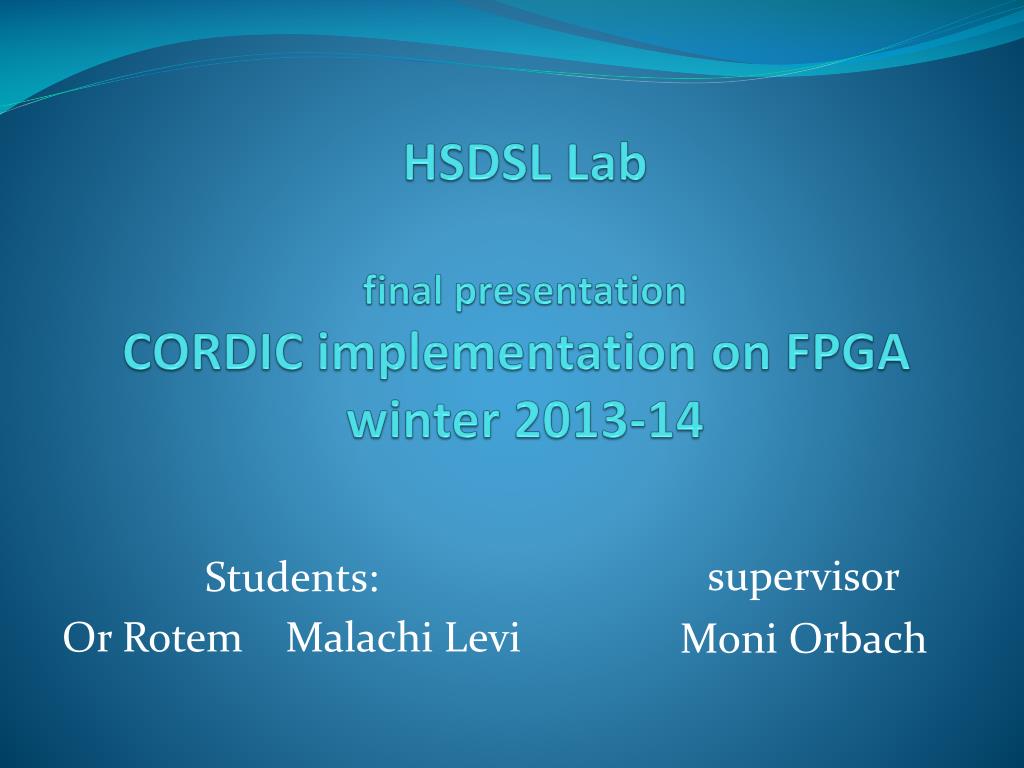 HSDSL Lab

final presentation
CORDIC implementation on FPGA
winter 2013-14

Students:
Or Rotem Malachi Levi

supervisor
Moni Orbach